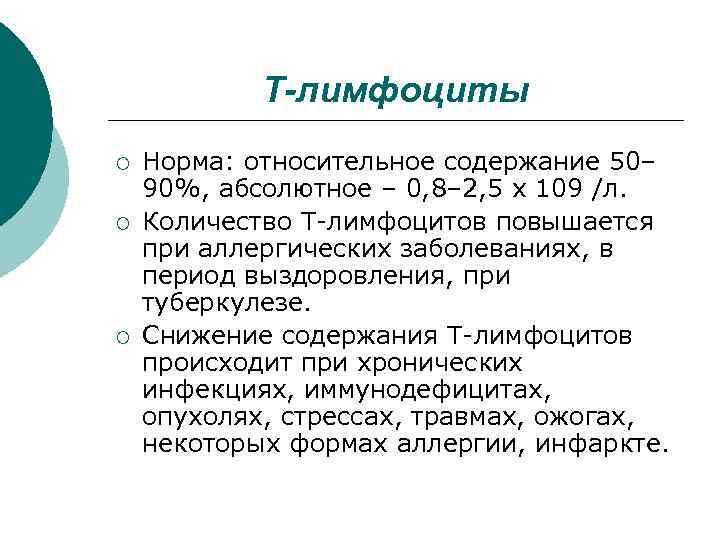 Т-лимфоциты

○ Норма: относительное содержание 50–90%, абсолютное – 0,8–2,5 х 109 /л.

○ Количество Т-лимфоцитов повышается при аллергических заболеваниях, в период выздоровления, при туберкулезе.

○ Снижение содержания Т-лимфоцитов происходит при хронических инфекциях, иммунодефицитах, опухолях, стрессах, травмах, ожогах, некоторых формах аллергии, инфаркте.